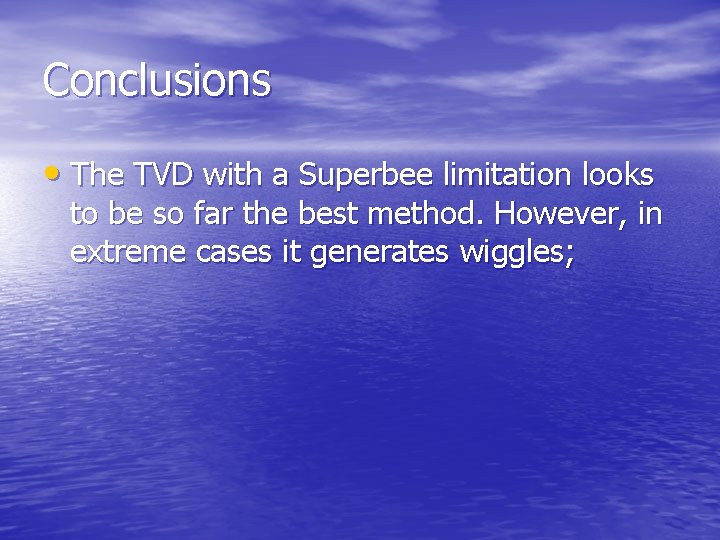 Conclusions

• The TVD with a Superbee limitation looks to be so far the best method. However, in extreme cases it generates wiggles;